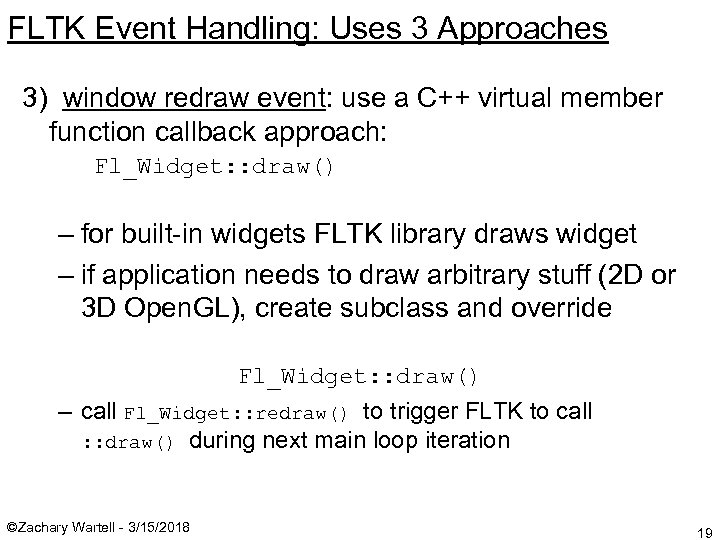 FLTK Event Handling: Uses 3 Approaches

3) window redraw event: use a C++ virtual member function callback approach:

Fl_Widget::draw()

– for built-in widgets FLTK library draws widget

– if application needs to draw arbitrary stuff (2D or 3D OpenGL), create subclass and override

Fl_Widget::draw()

– call Fl_Widget::redraw() to trigger FLTK to call ::draw() during next main loop iteration

©Zachary Wartell - 3/15/2018

19